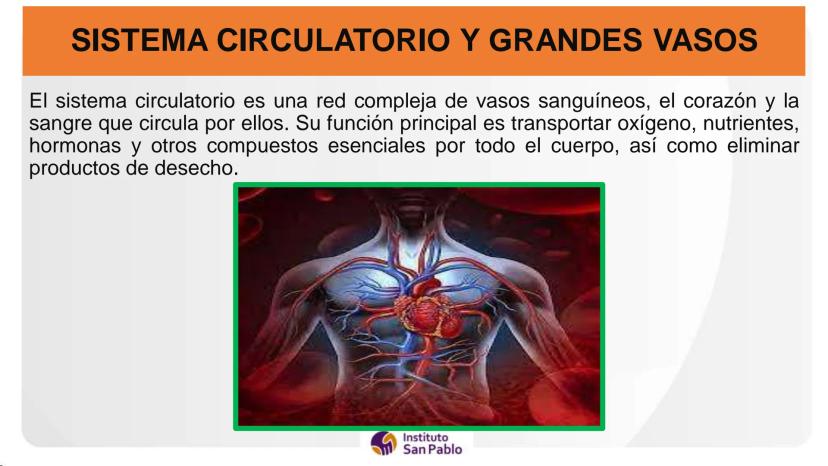 SISTEMA CIRCULATORIO Y GRANDES VASOS

El sistema circulatorio es una red compleja de vasos sanguíneos, el corazón y la sangre que circula por ellos. Su función principal es transportar oxígeno, nutrientes, hormonas y otros compuestos esenciales por todo el cuerpo, así como eliminar productos de desecho.

Instituto San Pablo